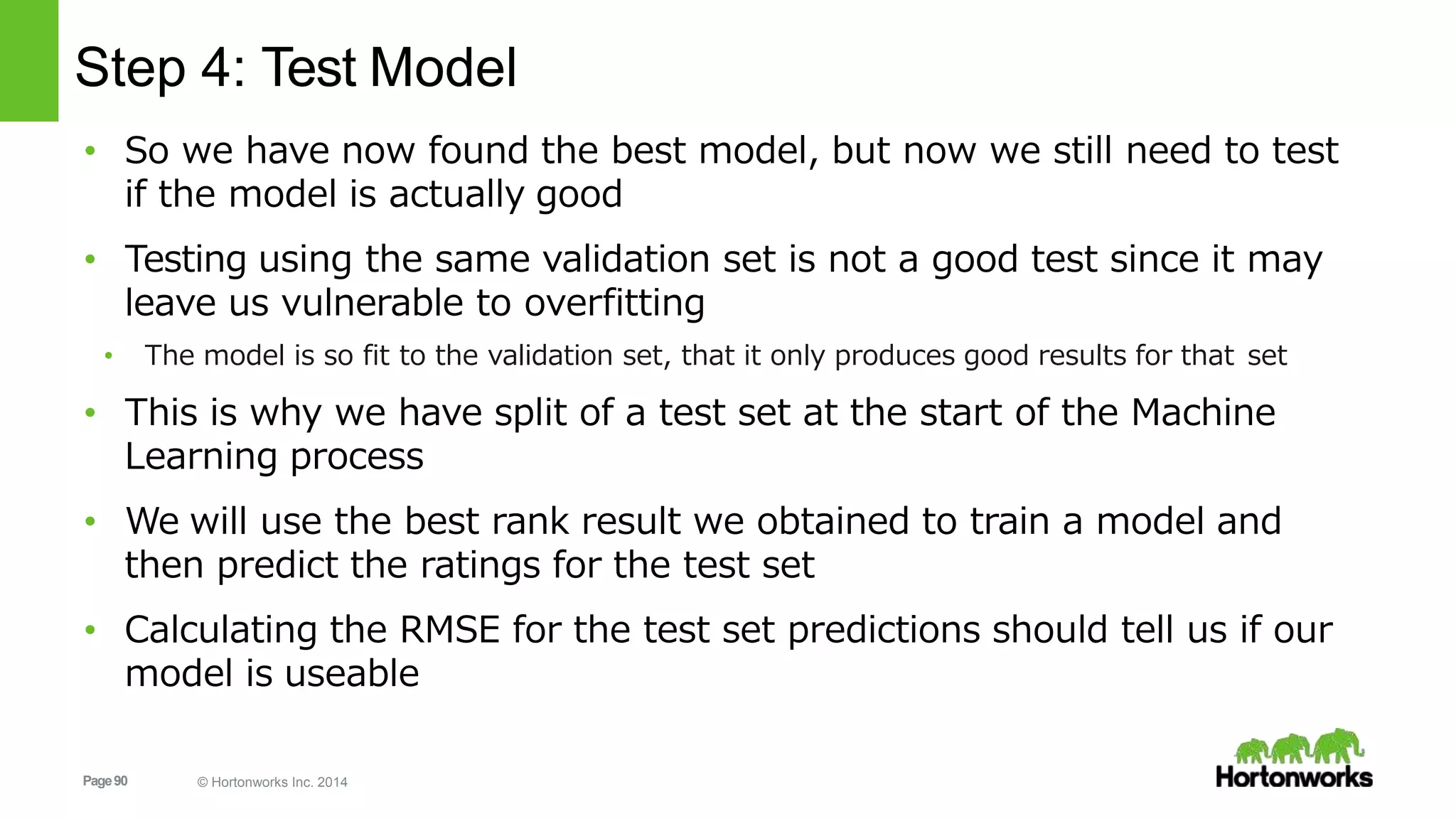 Step 4: Test Model

• So we have now found the best model, but now we still need to test if the model is actually good

• Testing using the same validation set is not a good test since it may leave us vulnerable to overfitting

• The model is so fit to the validation set, that it only produces good results for that set

• This is why we have split of a test set at the start of the Machine Learning process

• We will use the best rank result we obtained to train a model and then predict the ratings for the test set

• Calculating the RMSE for the test set predictions should tell us if our model is useable

Page 90

© Hortonworks Inc. 2014

Hortonworks